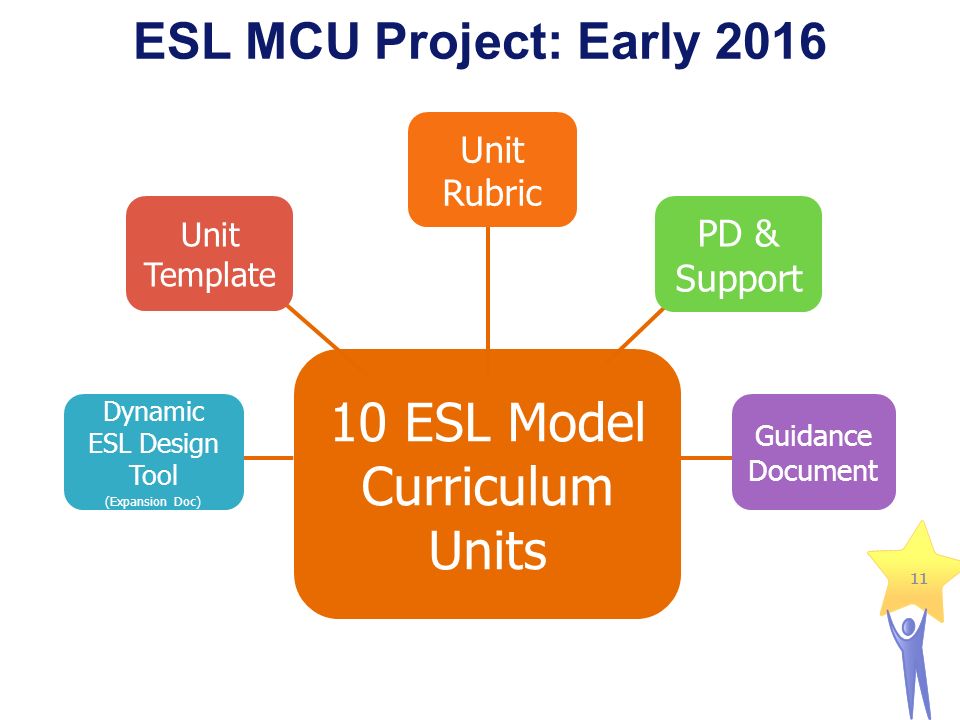 ESL MCU Project: Early 2016

Unit Rubric

Unit Template

PD & Support

Dynamic ESL Design Tool
(Expansion Doc)

10 ESL Model Curriculum Units

Guidance Document

11